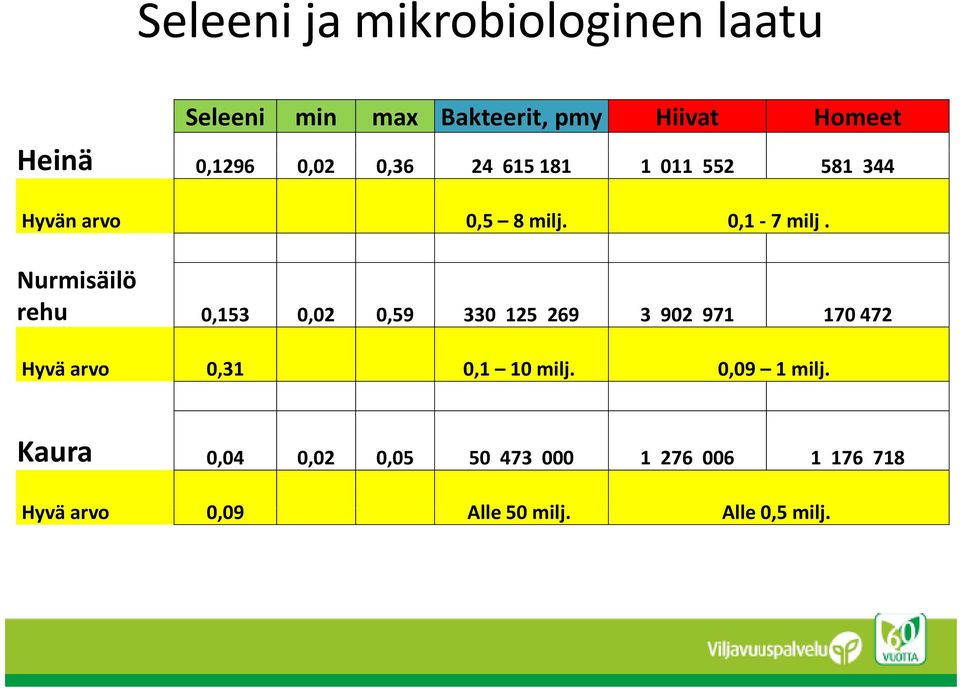 Seleeni ja mikrobiologinen laatu

| | Seleeni | min | max | Bakteerit, pmy | Hiivat | Homeet |
|---|---|---|---|---|---|---|
| Heinä | 0,1296 | 0,02 | 0,36 | 24 615 181 | 1 011 552 | 581 344 |
| Hyvän arvo | | | | 0,5 – 8 milj. | 0,1 - 7 milj . | |
| | | | | | | |
| Nurmisäilö rehu | 0,153 | 0,02 | 0,59 | 330 125 269 | 3 902 971 | 170 472 |
| Hyvä arvo | 0,31 | | | 0,1 – 10 milj. | 0,09 – 1 milj. | |
| | | | | | | |
| Kaura | 0,04 | 0,02 | 0,05 | 50 473 000 | 1 276 006 | 1 176 718 |
| Hyvä arvo | 0,09 | | | Alle 50 milj. | Alle 0,5 milj. | |

Viljavuuspalvelu 60 VUOTTA